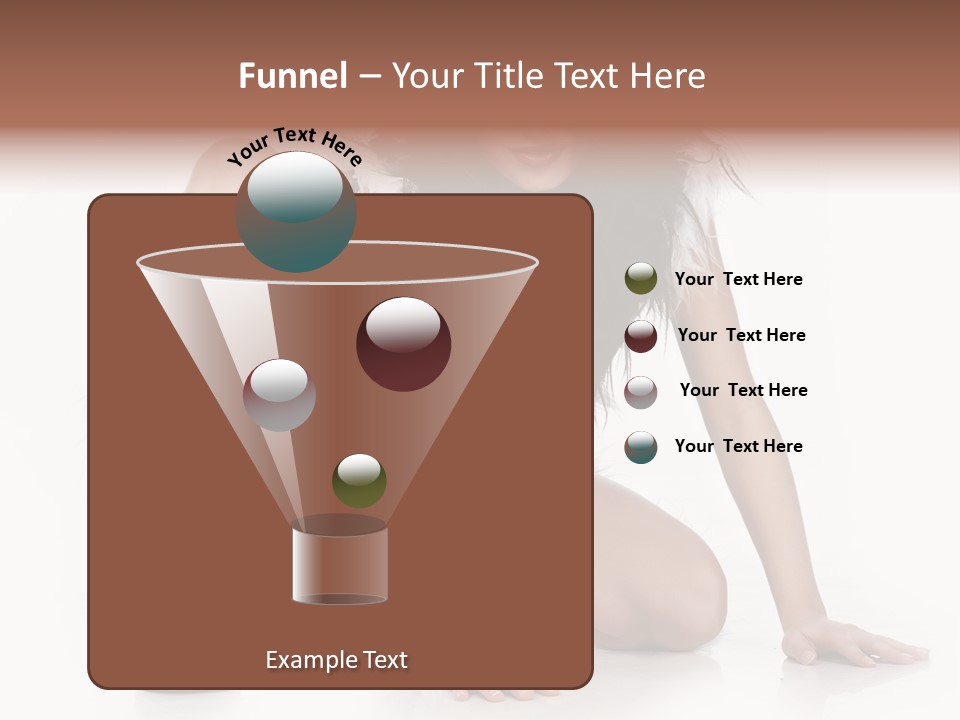 Funnel – Your Title Text Here

Your Text Here

Your Text Here

Your Text Here

Your Text Here

Your Text Here

Example Text